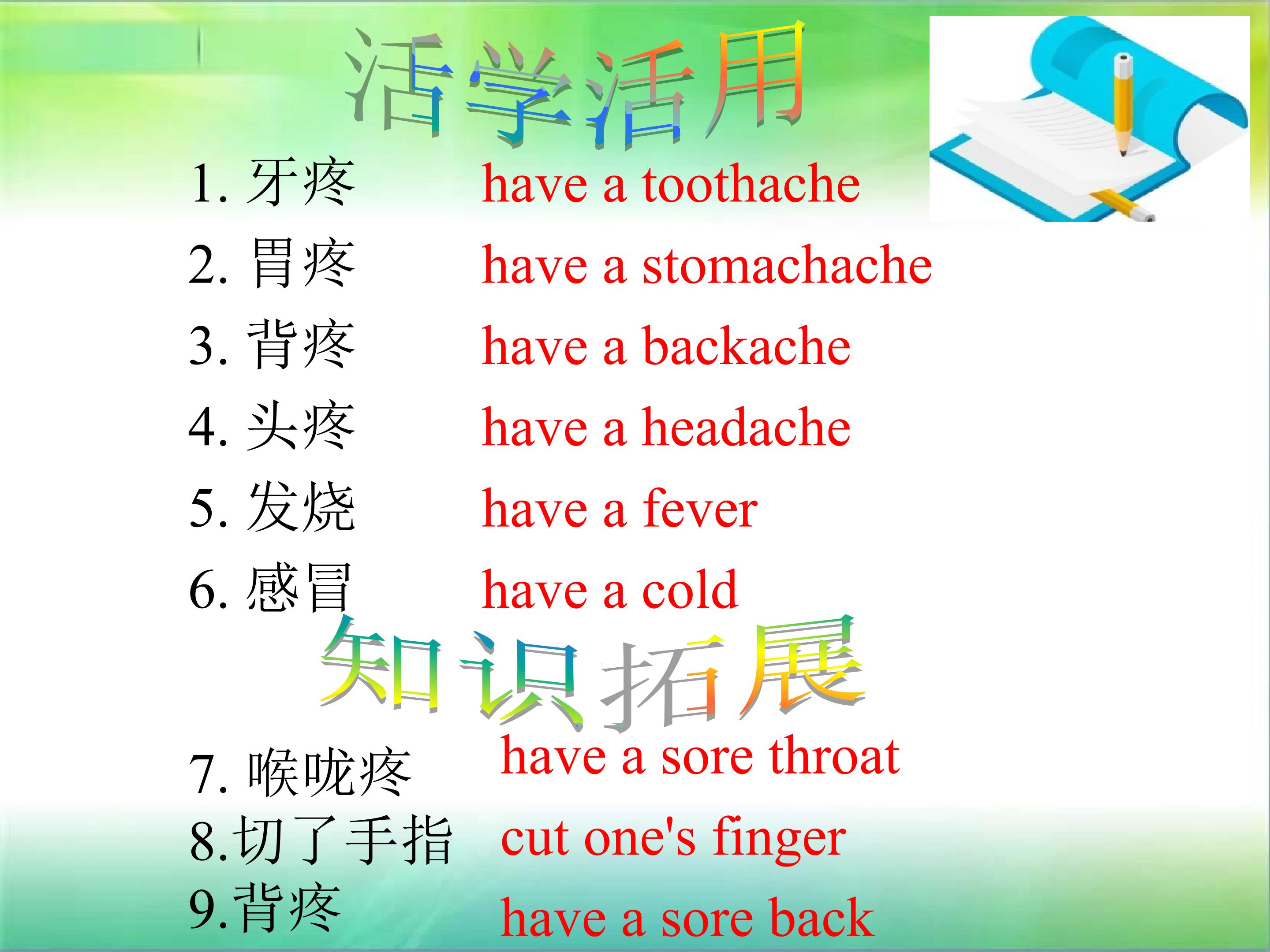 活学活用

1. 牙疼 have a toothache

2. 胃疼 have a stomachache

3. 背疼 have a backache

4. 头疼 have a headache

5. 发烧 have a fever

6. 感冒 have a cold

知识拓展

7. 喉咙疼 have a sore throat

8.切了手指 cut one's finger

9.背疼 have a sore back